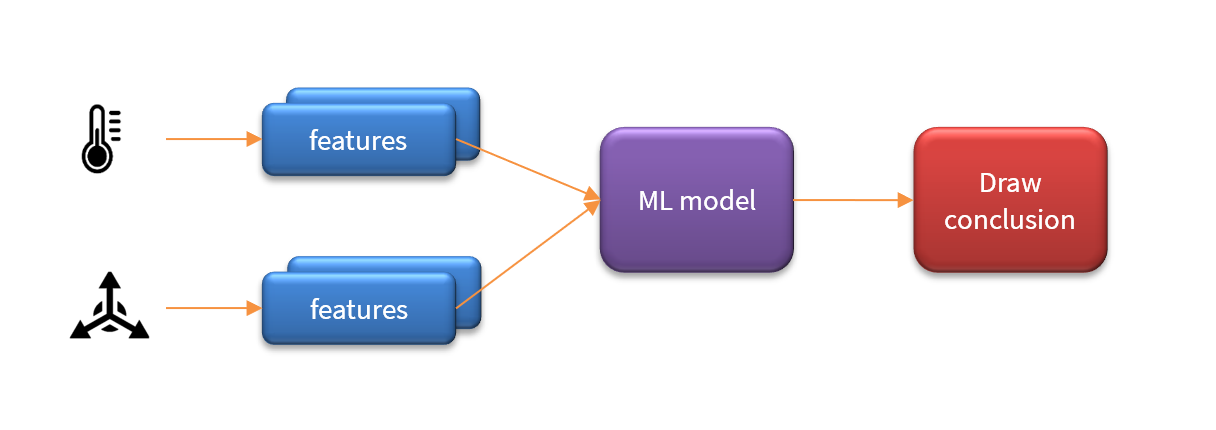 features

features

ML model

Draw conclusion